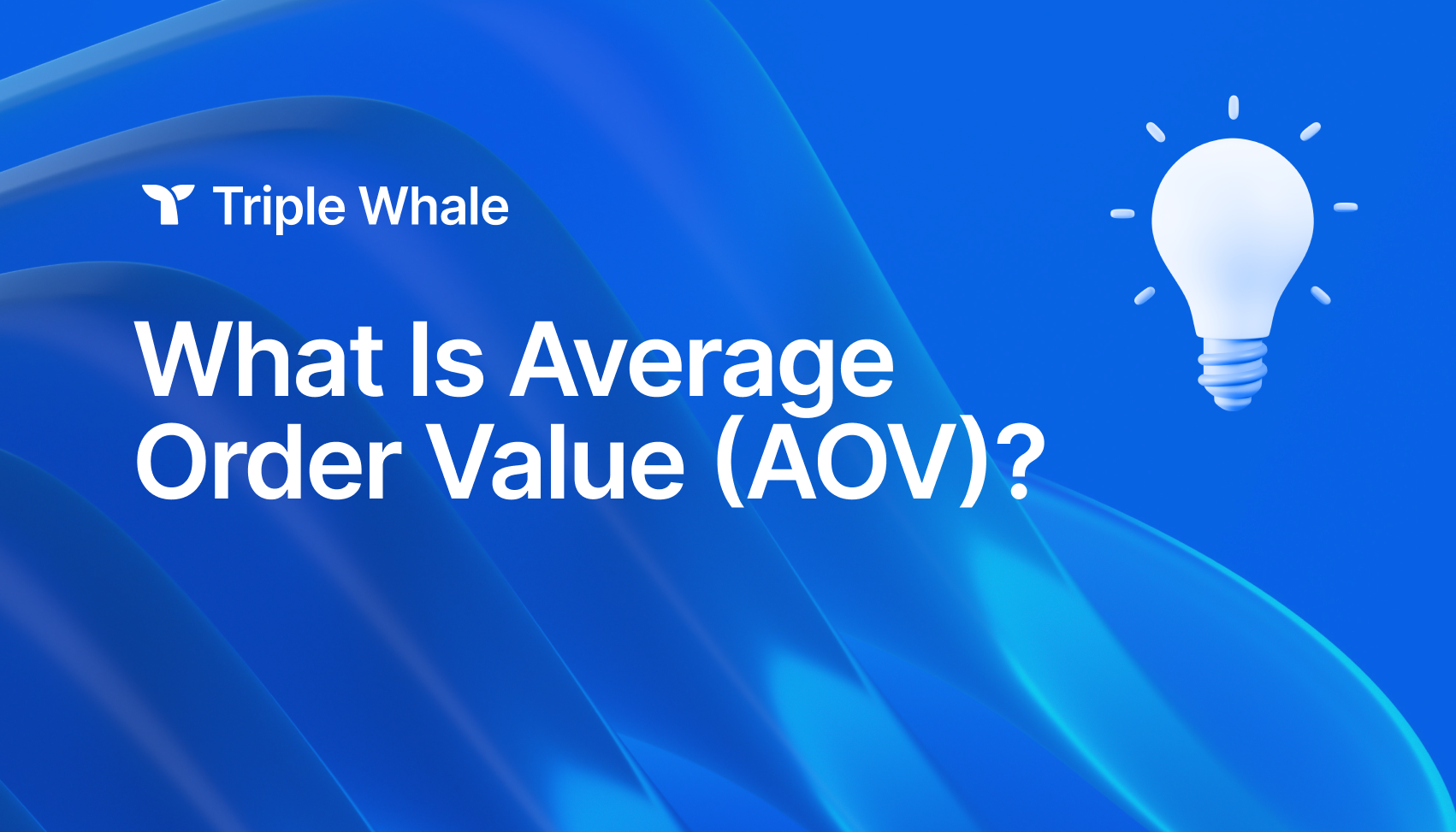 Triple Whale

What Is Average Order Value (AOV)?